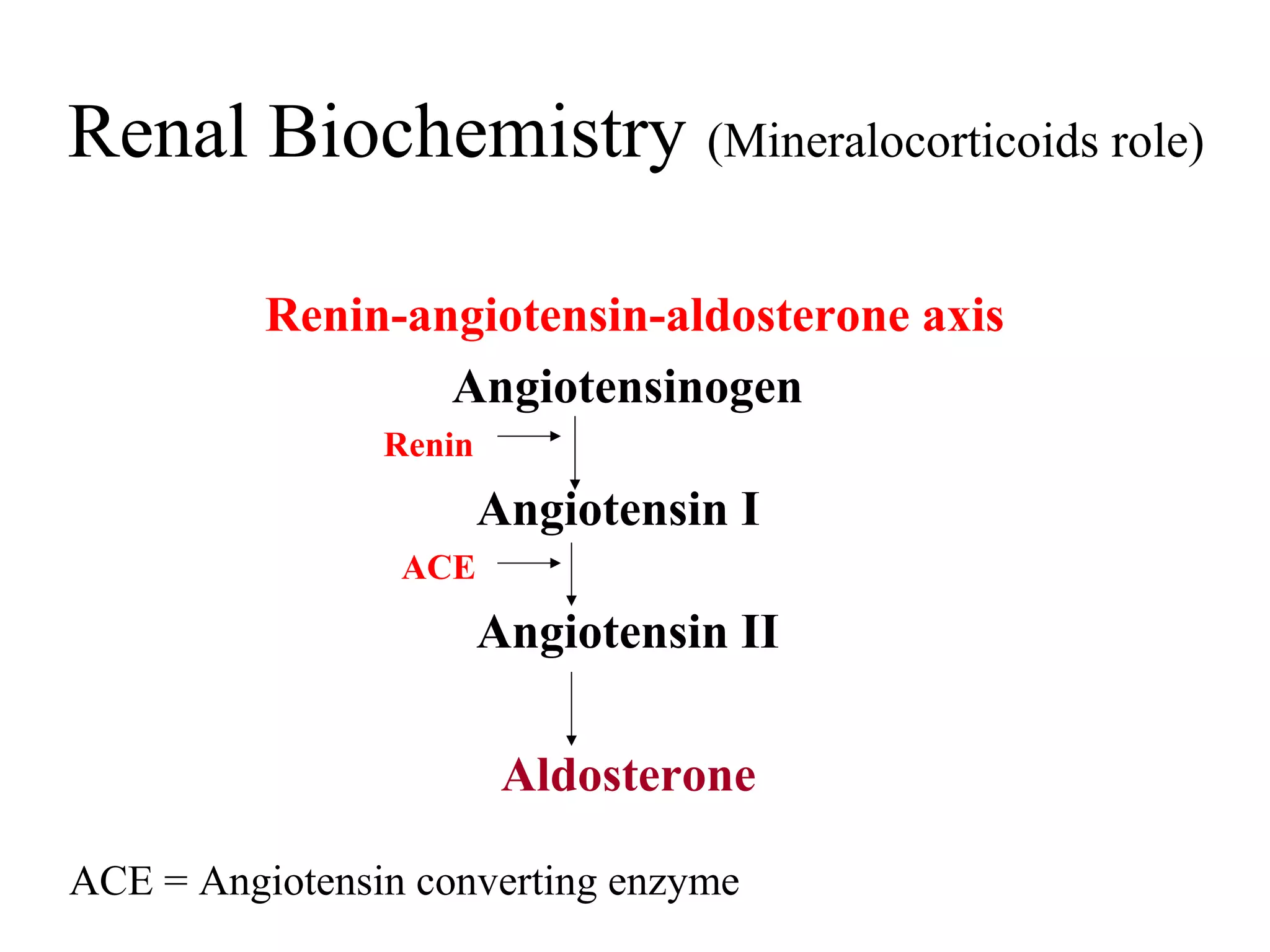 Renal Biochemistry (Mineralocorticoids role)

Renin-angiotensin-aldosterone axis

Angiotensinogen

Renin

Angiotensin I

ACE

Angiotensin II

Aldosterone

ACE = Angiotensin converting enzyme